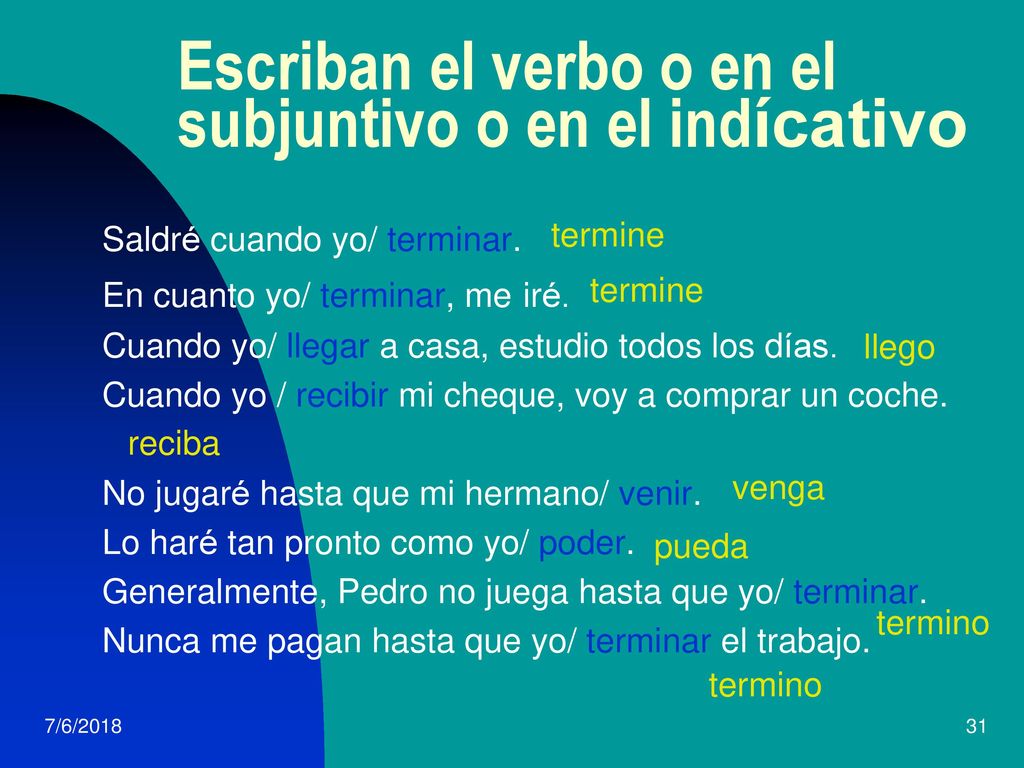 Escriban el verbo o en el subjuntivo o en el indícativo

Saldré cuando yo/ terminar. termine

En cuanto yo/ terminar, me iré. termine

Cuando yo/ llegar a casa, estudio todos los días. llego

Cuando yo / recibir mi cheque, voy a comprar un coche. reciba

No jugaré hasta que mi hermano/ venir. venga

Lo haré tan pronto como yo/ poder. pueda

Generalmente, Pedro no juega hasta que yo/ terminar. termino

Nunca me pagan hasta que yo/ terminar el trabajo. termino

7/6/2018

31